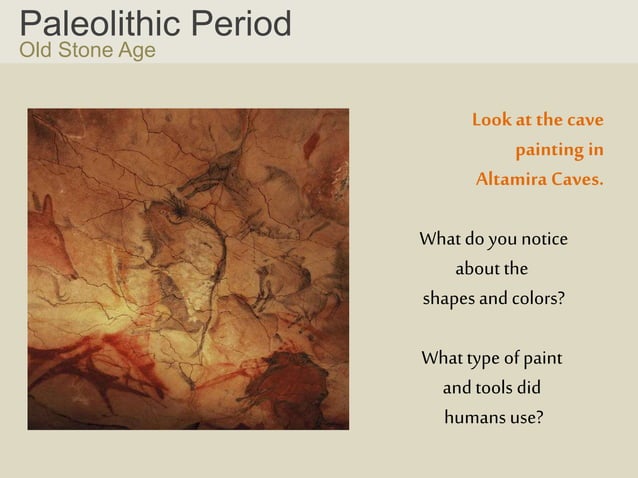 Paleolithic Period
Old Stone Age

Look at the cave painting in Altamira Caves.

What do you notice about the shapes and colors?

What type of paint and tools did humans use?